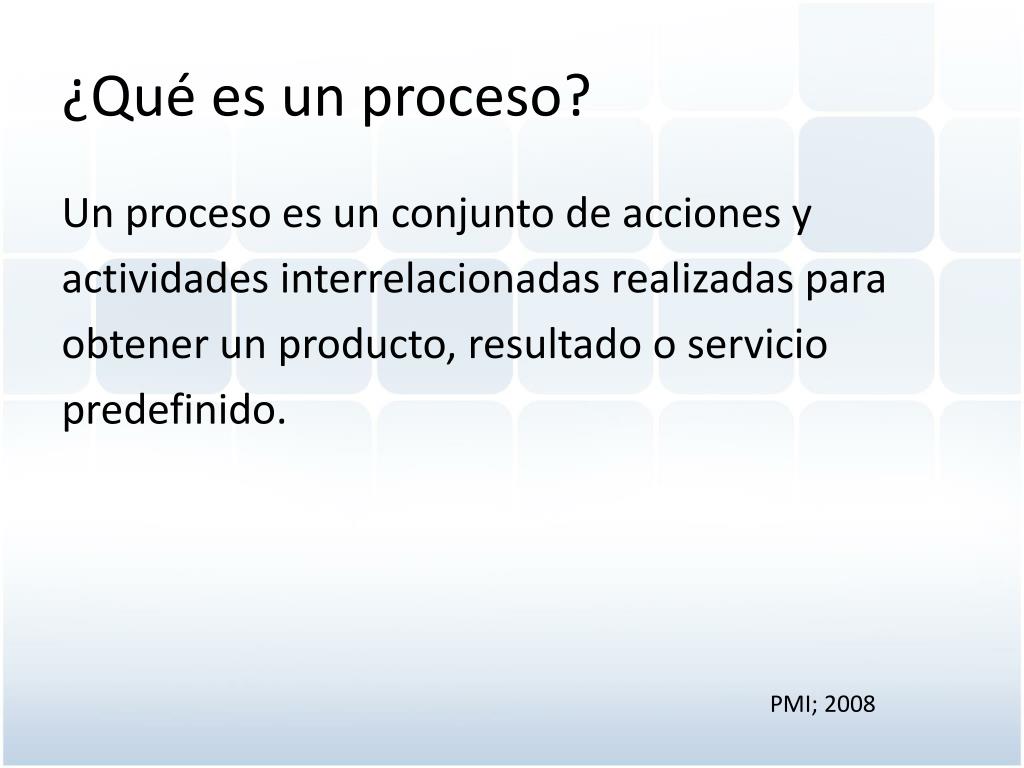 ¿Qué es un proceso?

Un proceso es un conjunto de acciones y actividades interrelacionadas realizadas para obtener un producto, resultado o servicio predefinido.

PMI; 2008